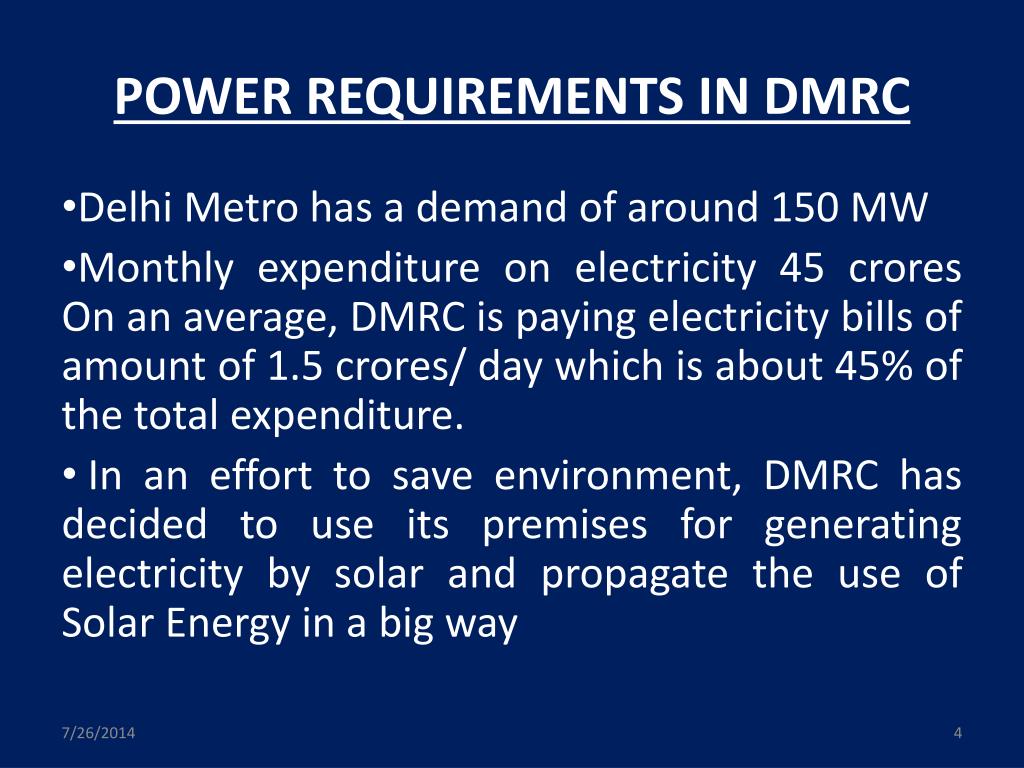 POWER REQUIREMENTS IN DMRC

•Delhi Metro has a demand of around 150 MW

•Monthly expenditure on electricity 45 crores On an average, DMRC is paying electricity bills of amount of 1.5 crores/ day which is about 45% of the total expenditure.

• In an effort to save environment, DMRC has decided to use its premises for generating electricity by solar and propagate the use of Solar Energy in a big way

7/26/2014

4